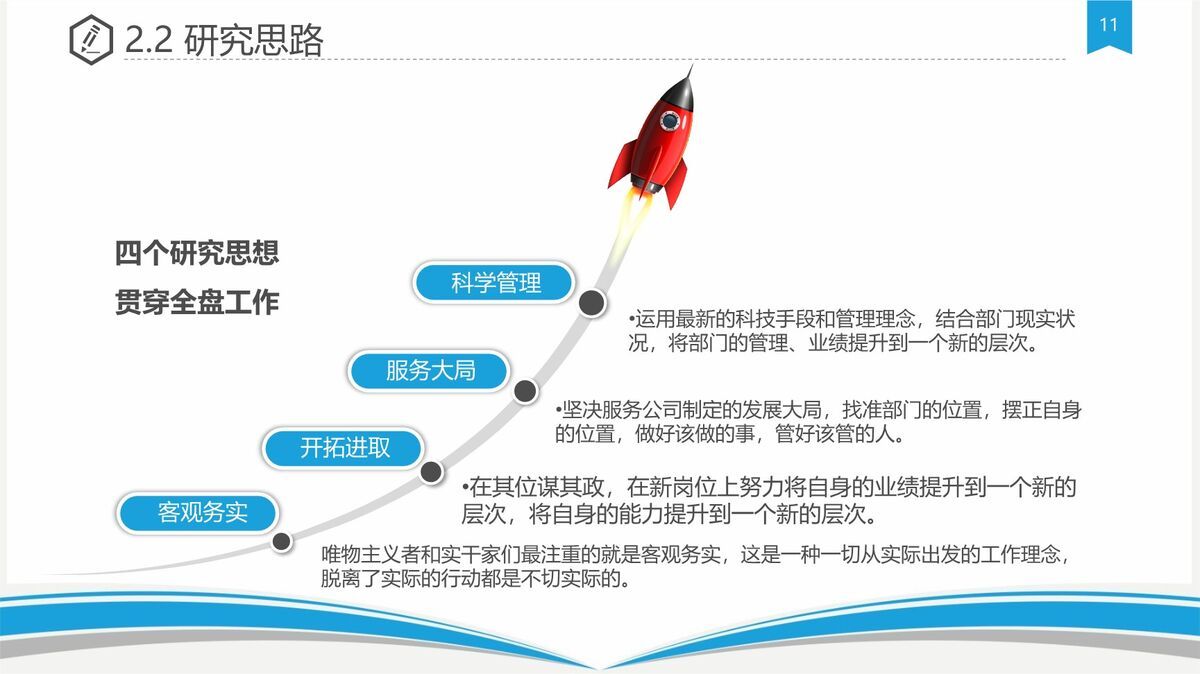 2.2 研究思路

11

四个研究思想
贯穿全盘工作

科学管理

•运用最新的科技手段和管理理念，结合部门现实状况，将部门的管理、业绩提升到一个新的层次。

服务大局

•坚决服务公司制定的发展大局，找准部门的位置，摆正自身的位置，做好该做的事，管好该管的人。

开拓进取

•在其位谋其政，在新岗位上努力将自身的业绩提升到一个新的层次，将自身的能力提升到一个新的层次。

客观务实

唯物主义者和实干家们最注重的就是客观务实，这是一种一切从实际出发的工作理念，脱离了实际的行动都是不切实际的。